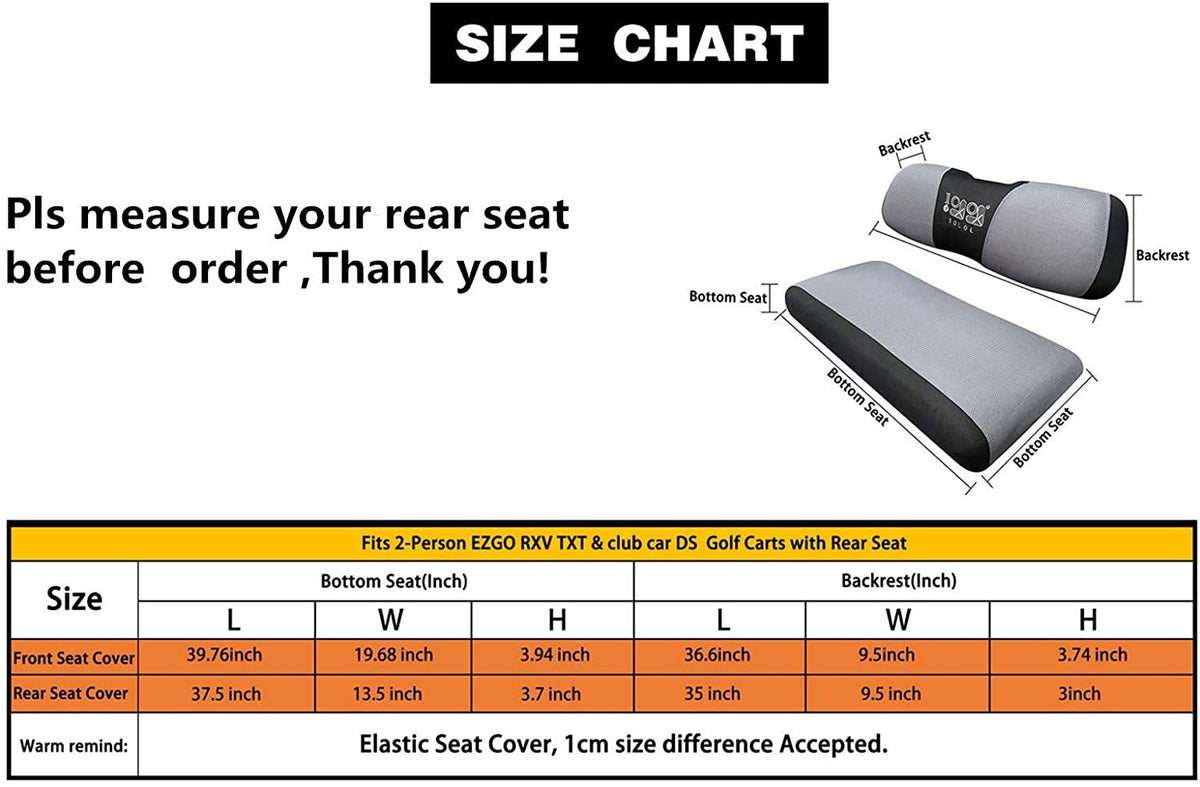 SIZE CHART

Pls measure your rear seat before order ,Thank you!

Backrest
10L0L
Backrest
Bottom Seat
Bottom Seat
Bottom Seat

| Fits 2-Person EZGO RXV TXT & club car DS Golf Carts with Rear Seat | | | | | | |
|---|---|---|---|---|---|---|
| Size | Bottom Seat(Inch) | | | Backrest(Inch) | | |
| | L | W | H | L | W | H |
| Front Seat Cover | 39.76inch | 19.68 inch | 3.94 inch | 36.6inch | 9.5inch | 3.74 inch |
| Rear Seat Cover | 37.5 inch | 13.5 inch | 3.7 inch | 35 inch | 9.5 inch | 3inch |
| Warm remind: | Elastic Seat Cover, 1cm size difference Accepted. | | | | | |